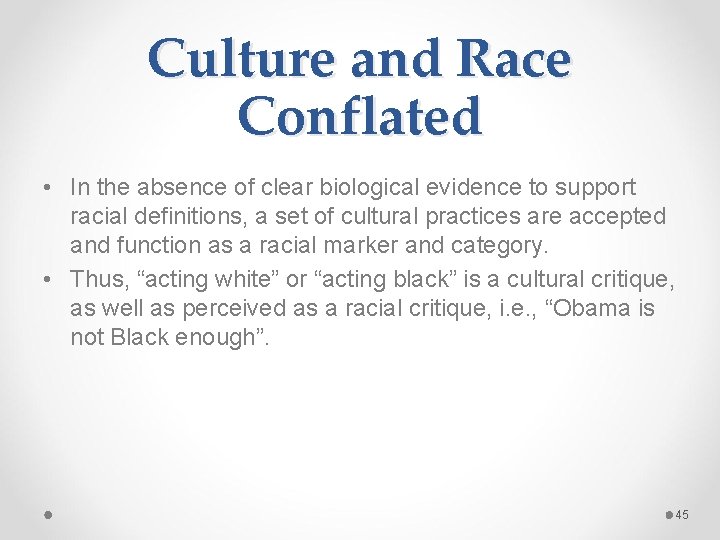 Culture and Race Conflated

• In the absence of clear biological evidence to support racial definitions, a set of cultural practices are accepted and function as a racial marker and category.
• Thus, “acting white” or “acting black” is a cultural critique, as well as perceived as a racial critique, i.e., “Obama is not Black enough”.

45